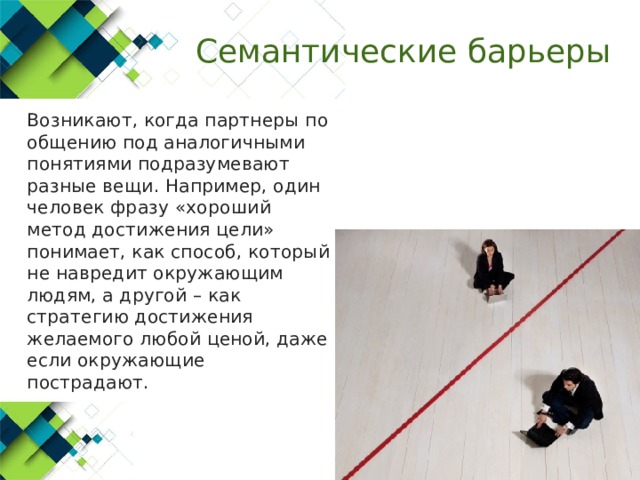 Семантические барьеры

Возникают, когда партнеры по общению под аналогичными понятиями подразумевают разные вещи. Например, один человек фразу «хороший метод достижения цели» понимает, как способ, который не навредит окружающим людям, а другой – как стратегию достижения желаемого любой ценой, даже если окружающие пострадают.